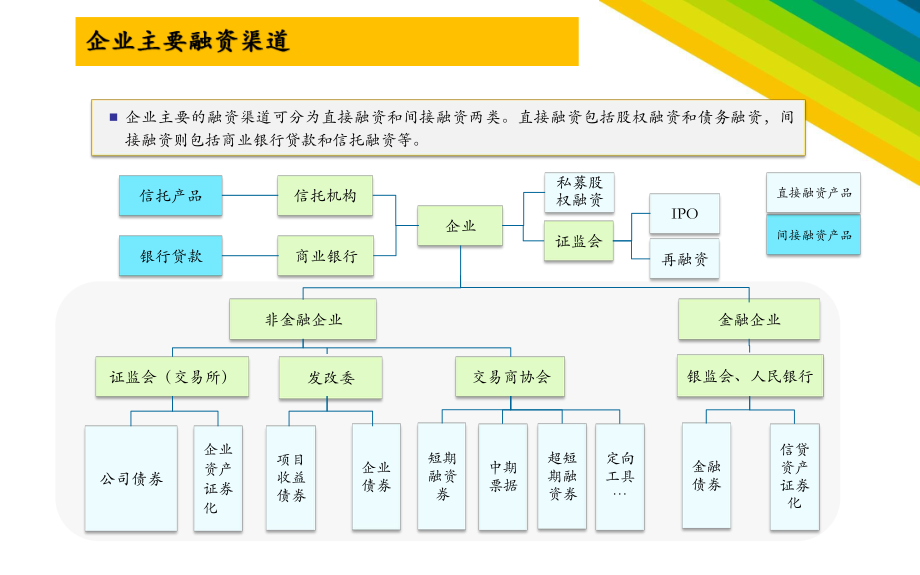 企业主要融资渠道

企业主要的融资渠道可分为直接融资和间接融资两类。直接融资包括股权融资和债务融资，间接融资则包括商业银行贷款和信托融资等。

信托产品
信托机构
银行贷款
商业银行
企业
私募股权融资
证监会
IPO
再融资
直接融资产品
间接融资产品

非金融企业
金融企业
证监会（交易所）
发改委
交易商协会
银监会、人民银行
公司债券
企业资产证券化
项目收益债券
企业债券
短期融资券
中期票据
超短期融资券
定向工具…
金融债券
信贷资产证券化